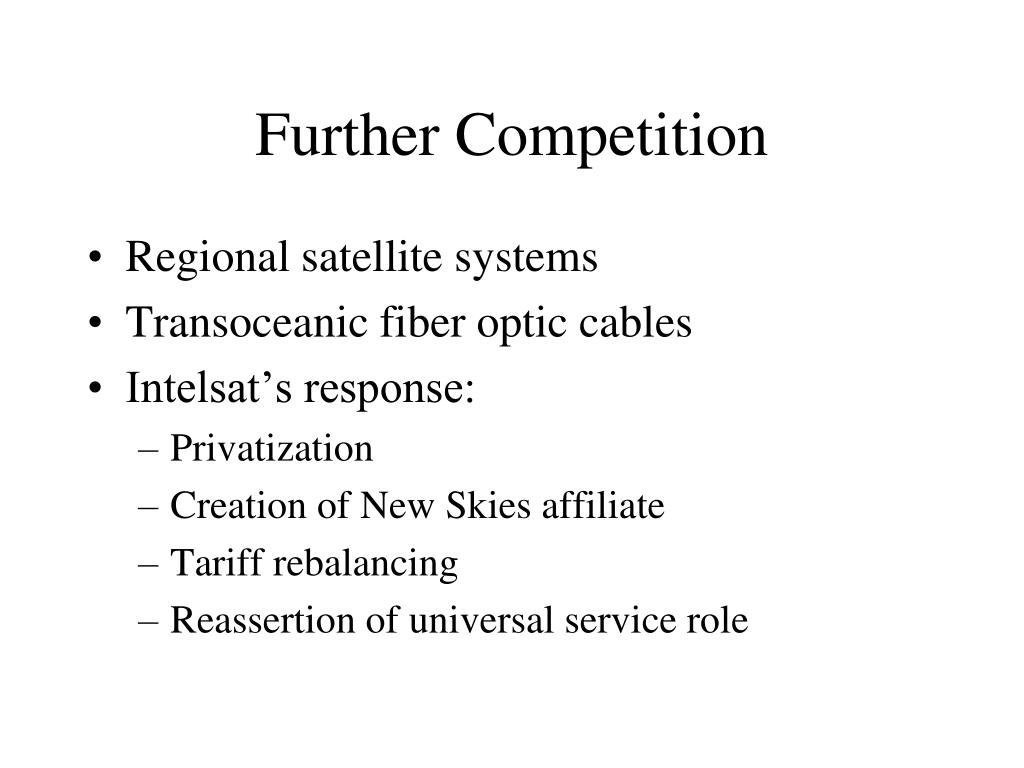 Further Competition

• Regional satellite systems
• Transoceanic fiber optic cables
• Intelsat's response:
– Privatization
– Creation of New Skies affiliate
– Tariff rebalancing
– Reassertion of universal service role